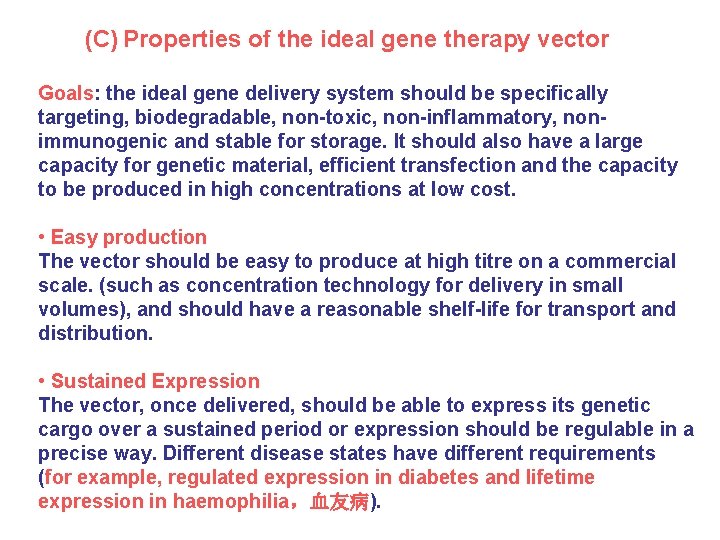 (C) Properties of the ideal gene therapy vector

Goals: the ideal gene delivery system should be specifically targeting, biodegradable, non-toxic, non-inflammatory, non-immunogenic and stable for storage. It should also have a large capacity for genetic material, efficient transfection and the capacity to be produced in high concentrations at low cost.

• Easy production
The vector should be easy to produce at high titre on a commercial scale. (such as concentration technology for delivery in small volumes), and should have a reasonable shelf-life for transport and distribution.

• Sustained Expression
The vector, once delivered, should be able to express its genetic cargo over a sustained period or expression should be regulable in a precise way. Different disease states have different requirements (for example, regulated expression in diabetes and lifetime expression in haemophilia，血友病).